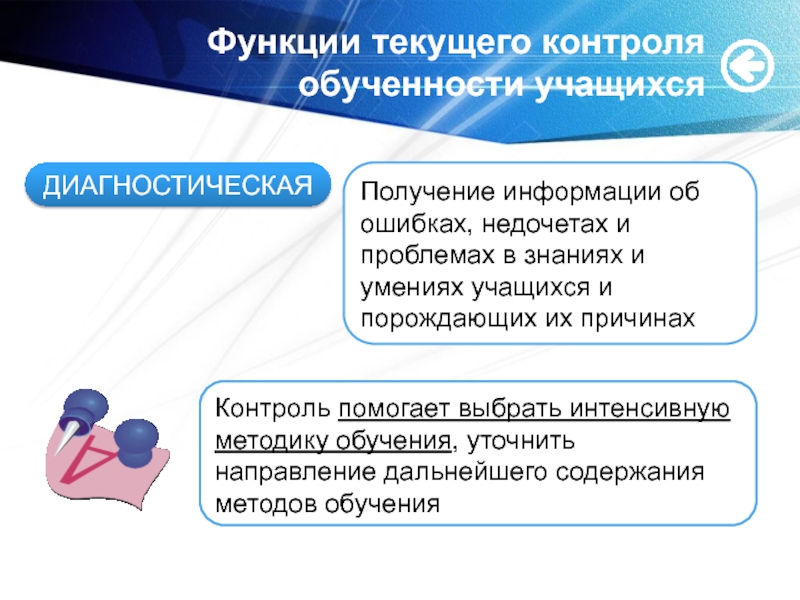 Функции текущего контроля обученности учащихся

ДИАГНОСТИЧЕСКАЯ

Получение информации об ошибках, недочетах и проблемах в знаниях и умениях учащихся и порождающих их причинах

Контроль помогает выбрать интенсивную методику обучения, уточнить направление дальнейшего содержания методов обучения